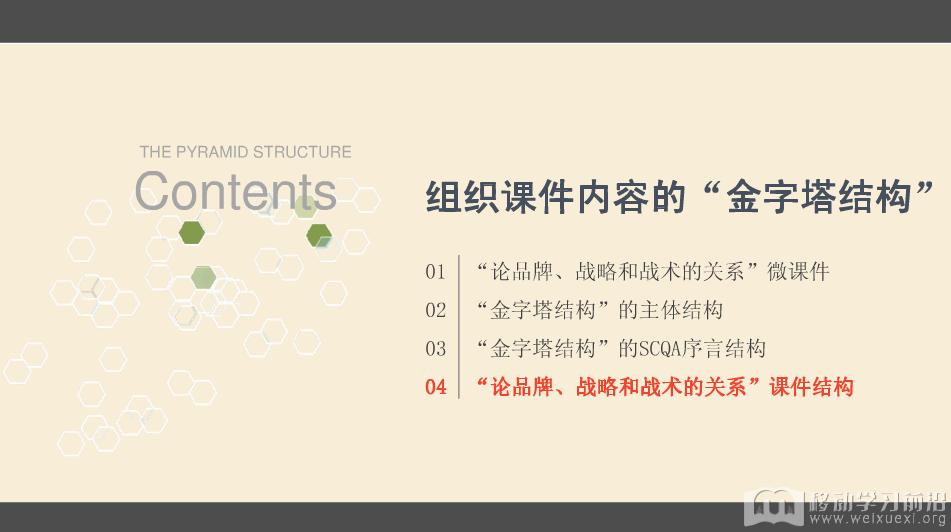 THE PYRAMID STRUCTURE

Contents

组织课件内容的“金字塔结构”

01 “论品牌、战略和战术的关系”微课件

02 “金字塔结构”的主体结构

03 “金字塔结构”的SCQA序言结构

04 “论品牌、战略和战术的关系”课件结构

移动学习前沿
www.weixuexi.org